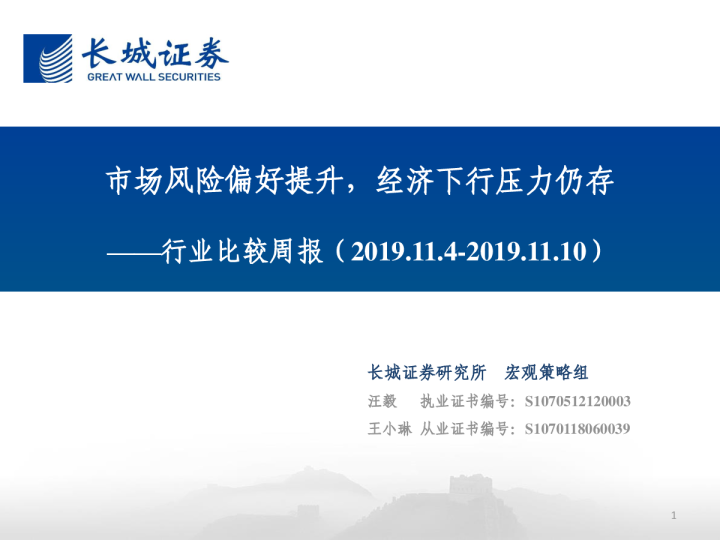 长城证券
GREAT WALL SECURITIES

市场风险偏好提升，经济下行压力仍存

——行业比较周报（2019.11.4-2019.11.10）

长城证券研究所　宏观策略组
汪毅　执业证书编号：S1070512120003
王小琳 从业证书编号：S1070118060039

1